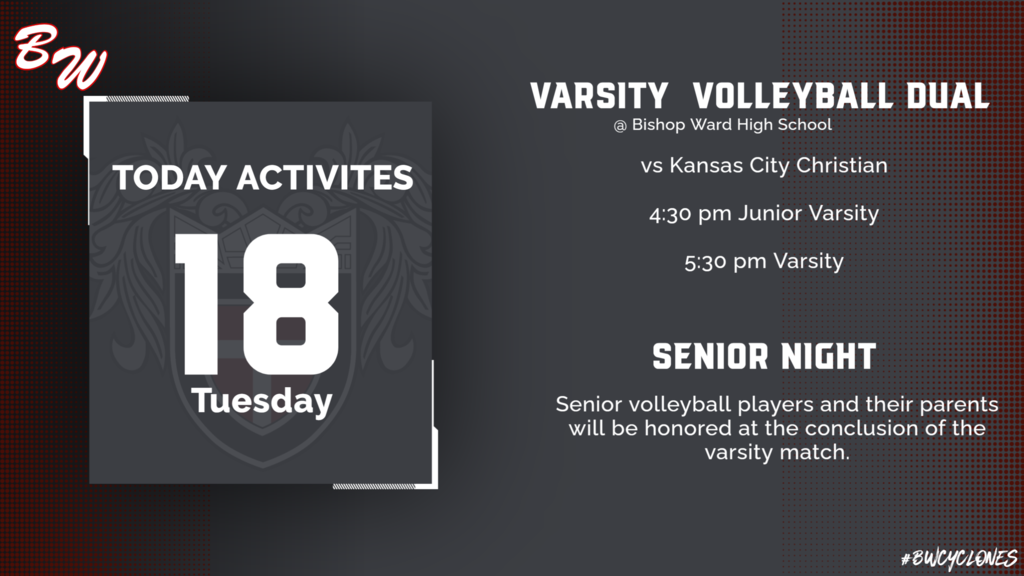 BW

TODAY ACTIVITES

18

Tuesday

VARSITY VOLLEYBALL DUAL

@ Bishop Ward High School

vs Kansas City Christian

4:30 pm Junior Varsity

5:30 pm Varsity

SENIOR NIGHT

Senior volleyball players and their parents will be honored at the conclusion of the varsity match.

#BWCYCLONES